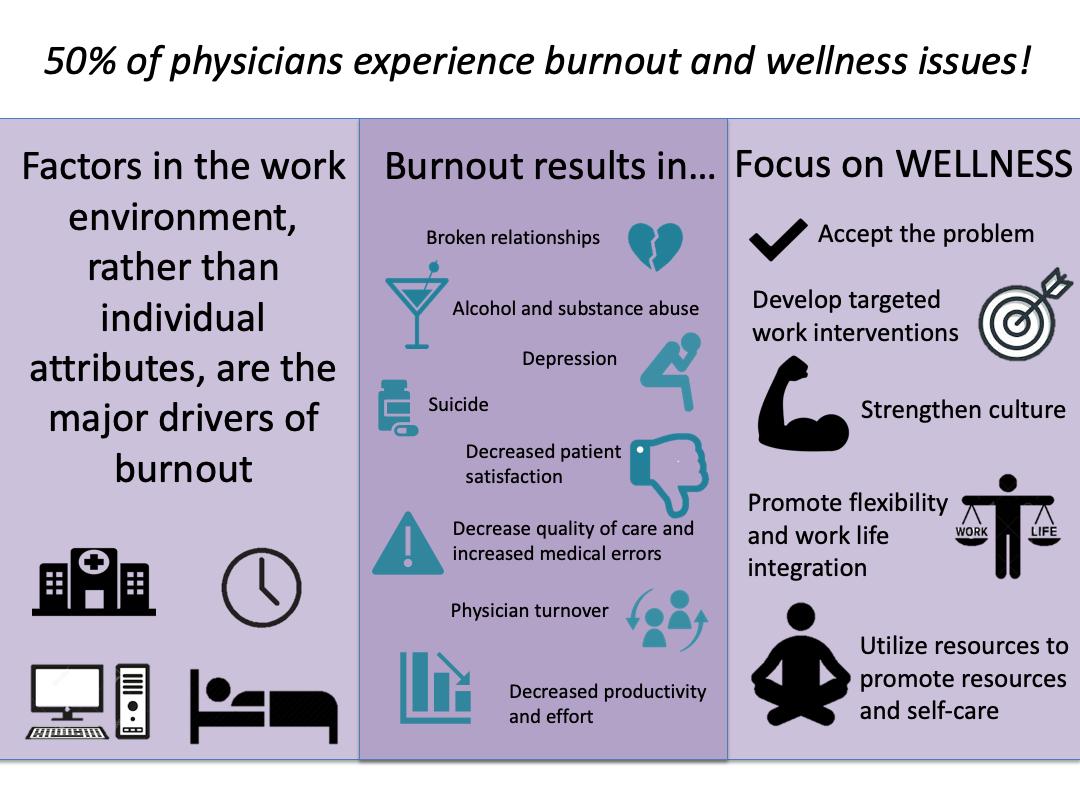 50% of physicians experience burnout and wellness issues!

Factors in the work environment, rather than individual attributes, are the major drivers of burnout

Burnout results in…

Broken relationships

Alcohol and substance abuse

Depression

Suicide

Decreased patient satisfaction

Decrease quality of care and increased medical errors

Physician turnover

Decreased productivity and effort

Focus on WELLNESS

Accept the problem

Develop targeted work interventions

Strengthen culture

Promote flexibility and work life integration

WORK LIFE

Utilize resources to promote resources and self-care